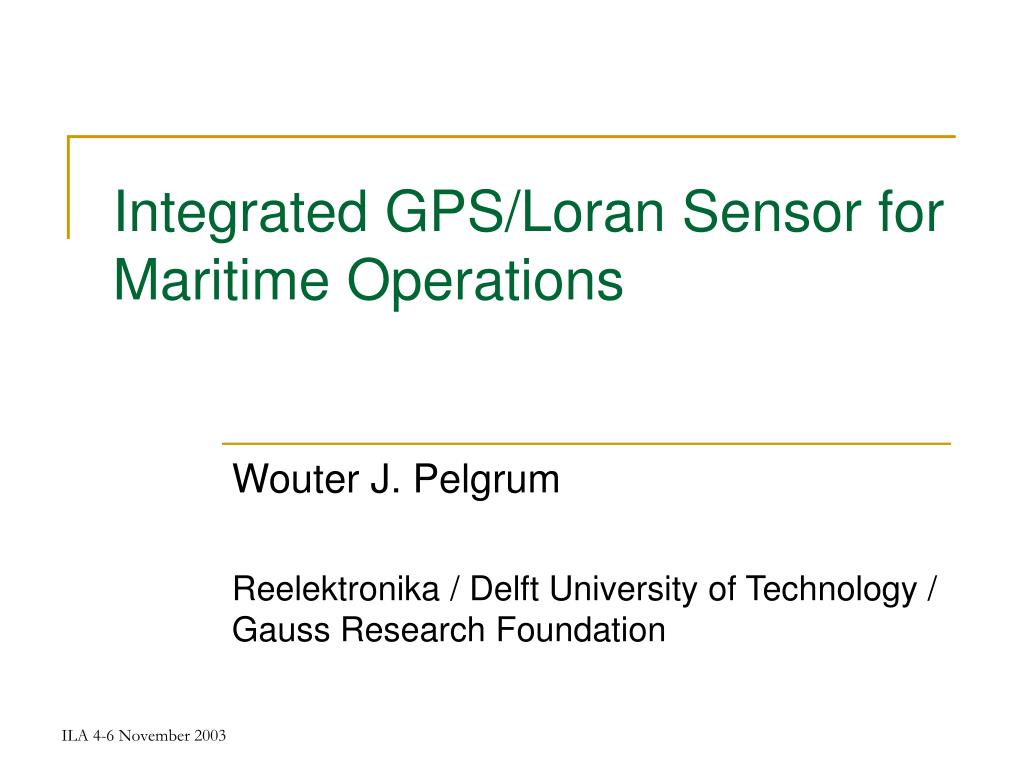 Integrated GPS/Loran Sensor for Maritime Operations

Wouter J. Pelgrum

Reelektronika / Delft University of Technology / Gauss Research Foundation

ILA 4-6 November 2003